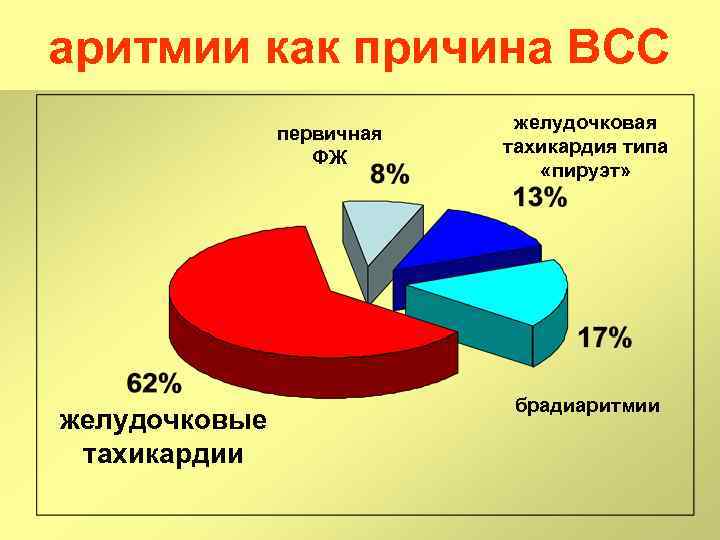 аритмии как причина ВСС

первичная ФЖ

8%

желудочковая тахикардия типа «пируэт»

13%

17%

брадиаритмии

62%

желудочковые тахикардии